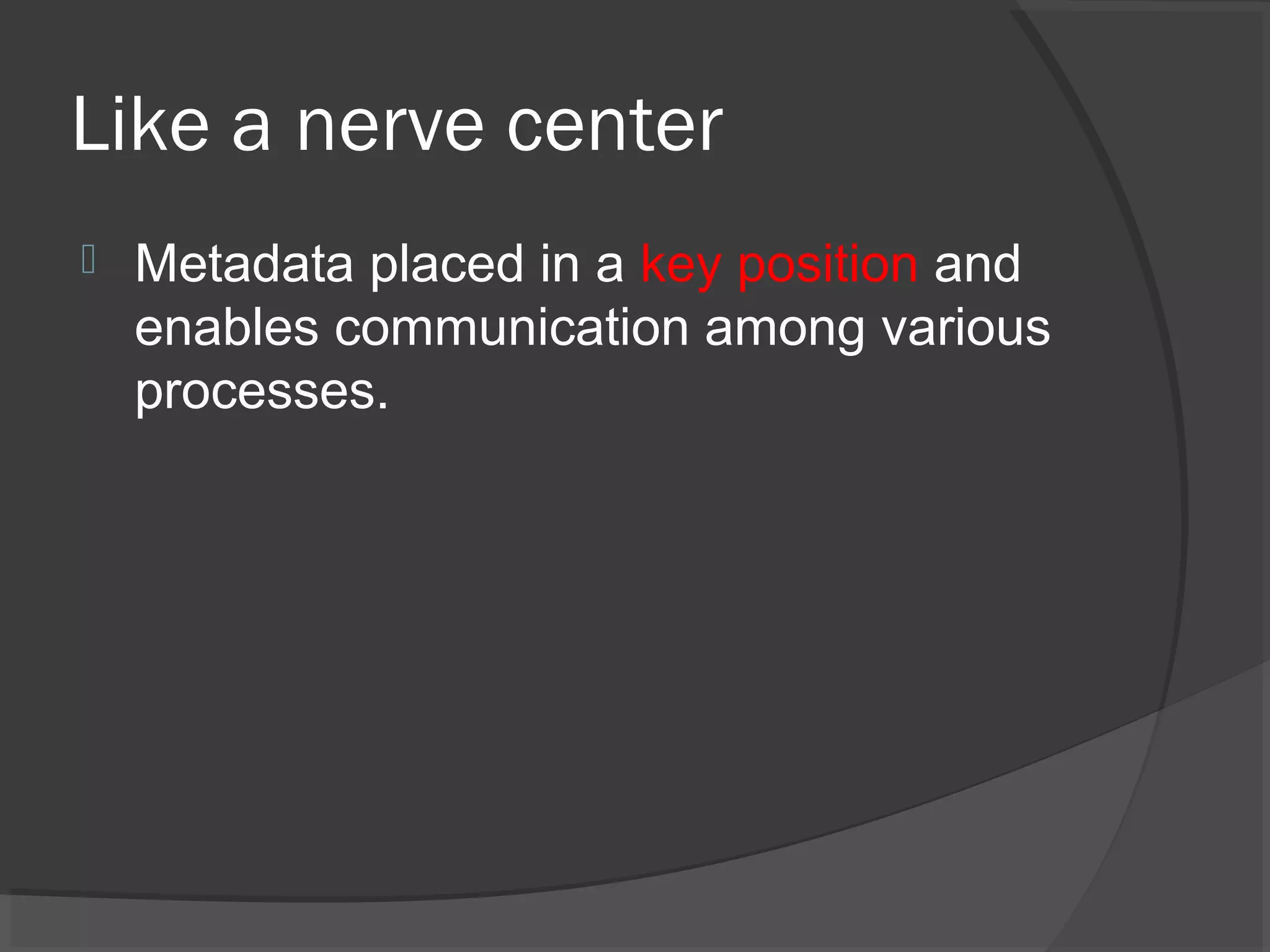 Like a nerve center

Metadata placed in a key position and enables communication among various processes.